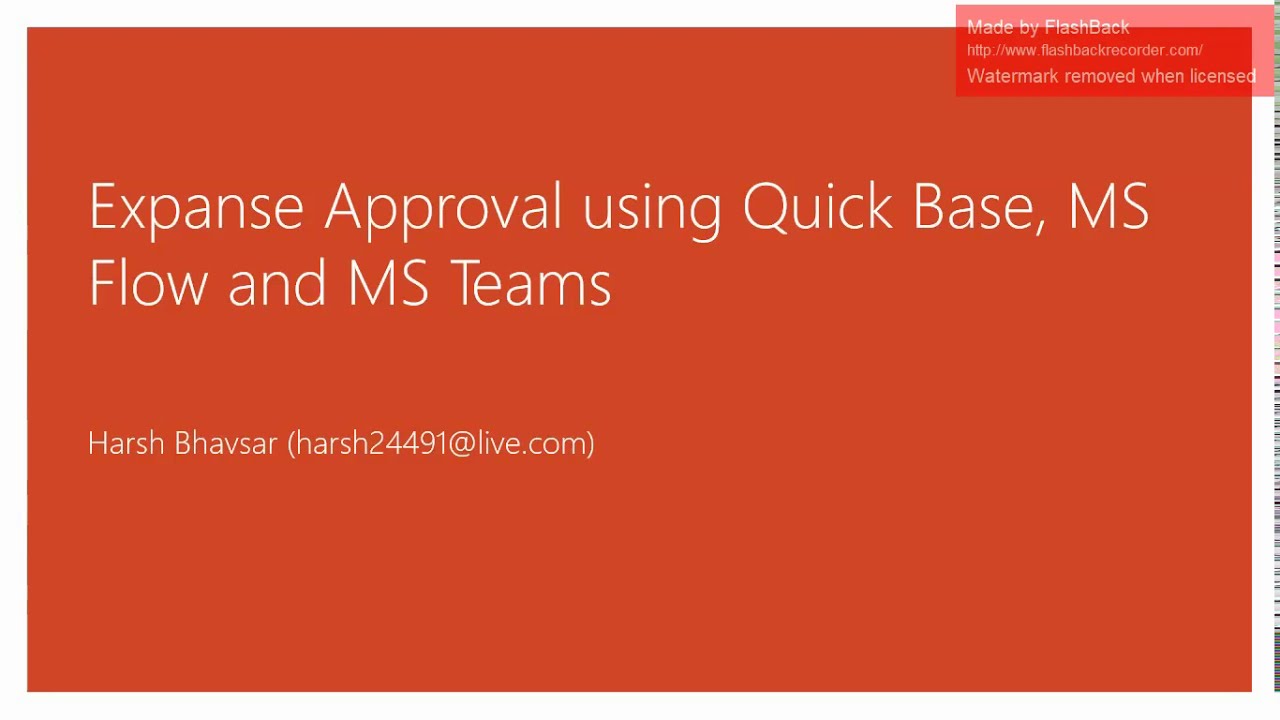 Made by FlashBack
http://www.flashbackrecorder.com/
Watermark removed when licensed

Expanse Approval using Quick Base, MS Flow and MS Teams

Harsh Bhavsar (harsh24491@live.com)